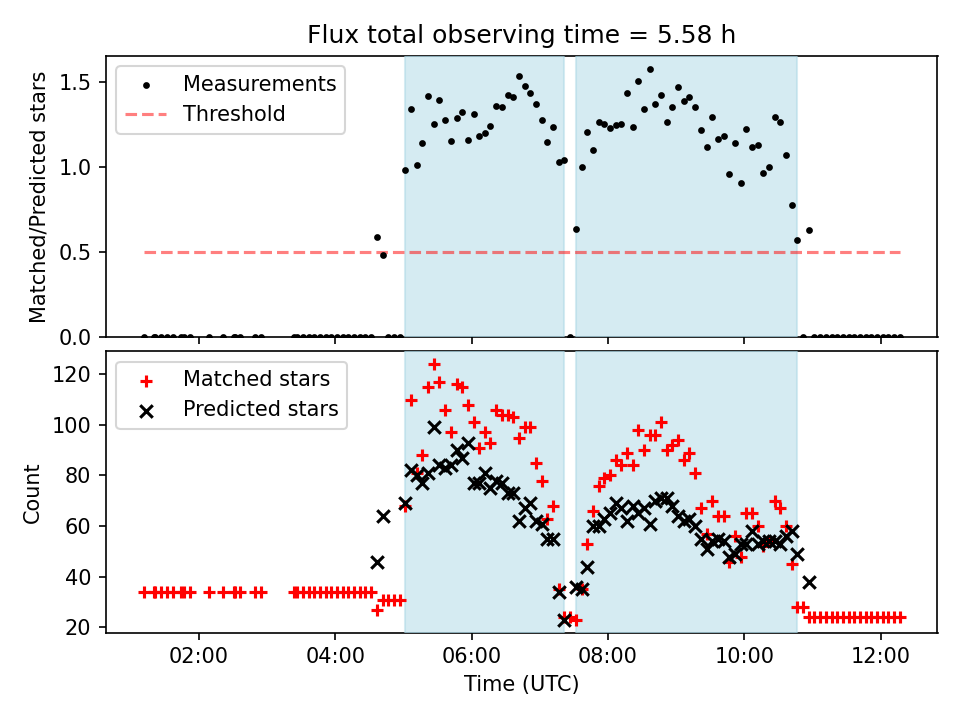 Flux total observing time = 5.58 h

Measurements
Threshold

Matched/Predicted stars

1.5
1.0
0.5
0.0

Matched stars
Predicted stars

Count

120
100
80
60
40
20

02:00
04:00
06:00
08:00
10:00
12:00

Time (UTC)